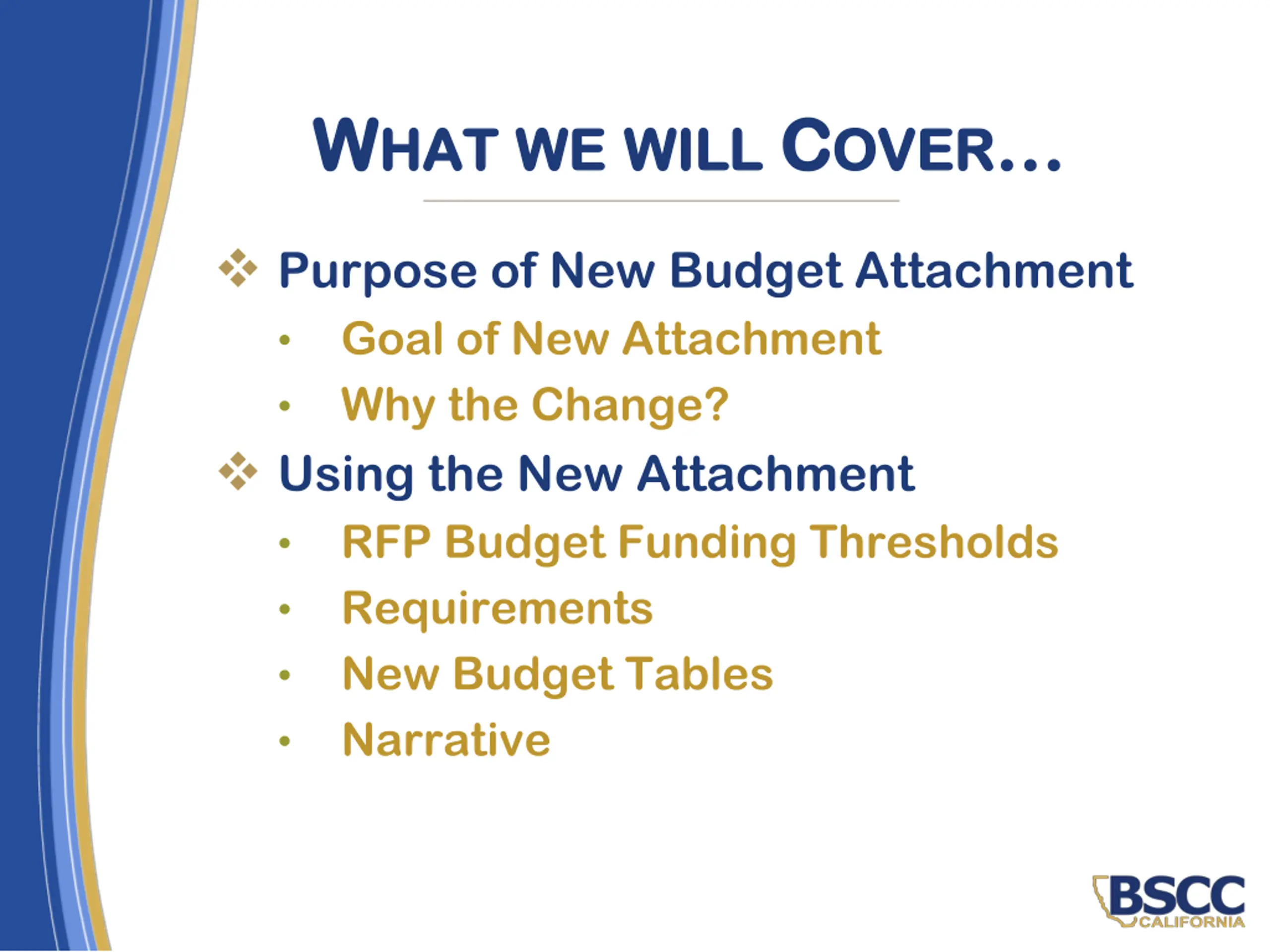 WHAT WE WILL COVER…

❖ Purpose of New Budget Attachment
• Goal of New Attachment
• Why the Change?

❖ Using the New Attachment
• RFP Budget Funding Thresholds
• Requirements
• New Budget Tables
• Narrative

BSCC
CALIFORNIA